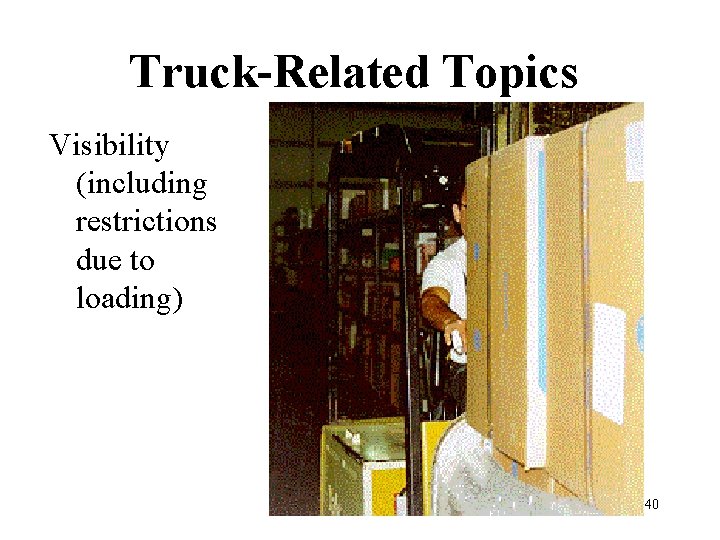 Truck-Related Topics

Visibility (including restrictions due to loading)

40